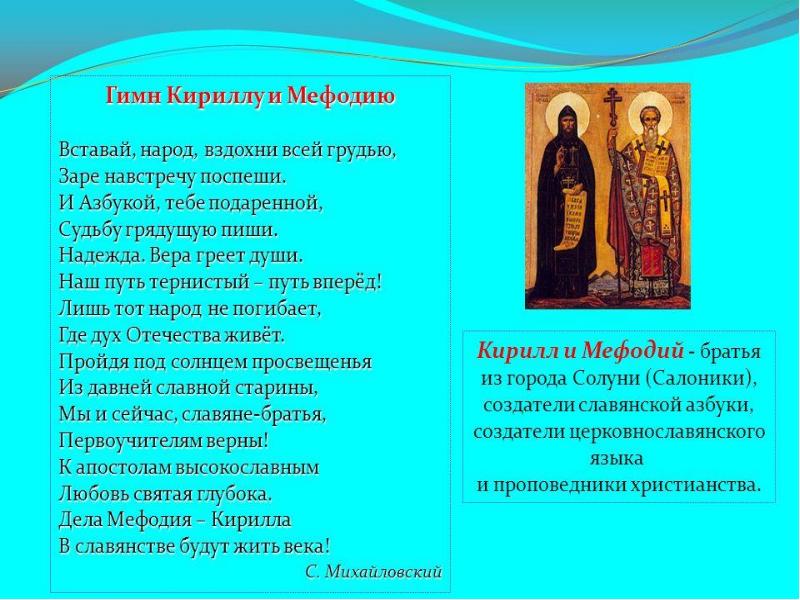 Гимн Кириллу и Мефодию

Вставай, народ, вздохни всей грудью,
Заре навстречу поспеши.
И Азбукой, тебе подаренной,
Судьбу грядущую пиши.
Надежда. Вера греет души.
Наш путь тернистый – путь вперёд!
Лишь тот народ не погибает,
Где дух Отечества живёт.
Пройдя под солнцем просвещенья
Из давней славной старины,
Мы и сейчас, славяне-братья,
Первоучителям верны!
К апостолам высокославным
Любовь святая глубока.
Дела Мефодия – Кирилла
В славянстве будут жить века!

С. Михайловский

Кирилл и Мефодий - братья из города Солуни (Салоники), создатели славянской азбуки, создатели церковнославянского языка и проповедники христианства.